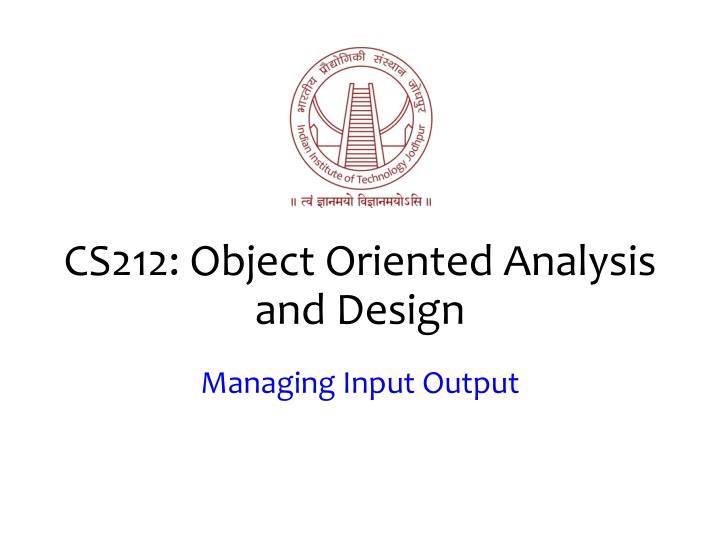 भारतीय प्रौद्योगिकी संस्थान जोधपुर
Indian Institute of Technology Jodhpur
॥ त्वं ज्ञानमयो विज्ञानमयोऽसि ॥

CS212: Object Oriented Analysis and Design

Managing Input Output